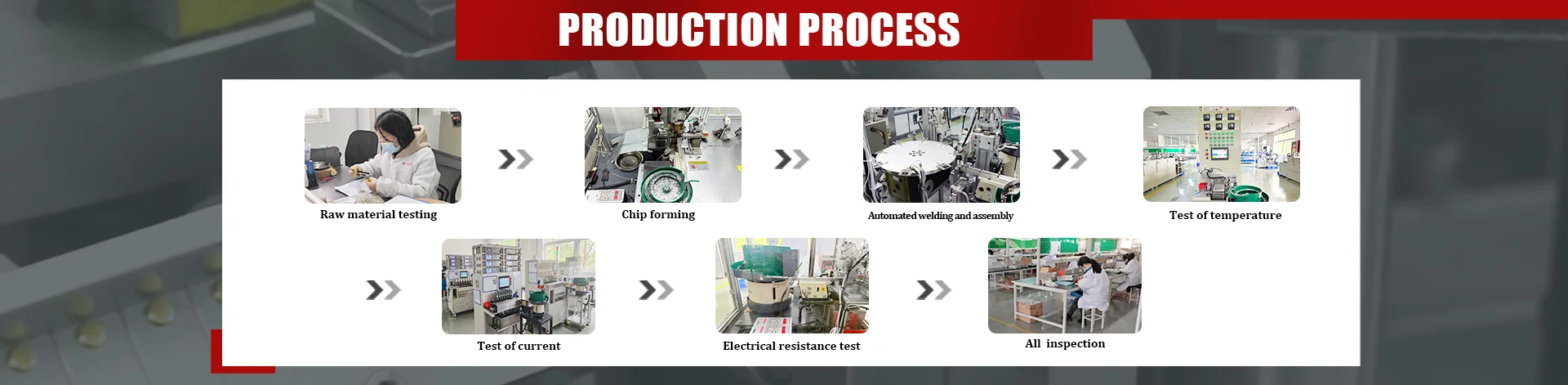 PRODUCTION PROCESS

Raw material testing

Chip forming

Automated welding and assembly

Test of temperature

Test of current

Electrical resistance test

All inspection